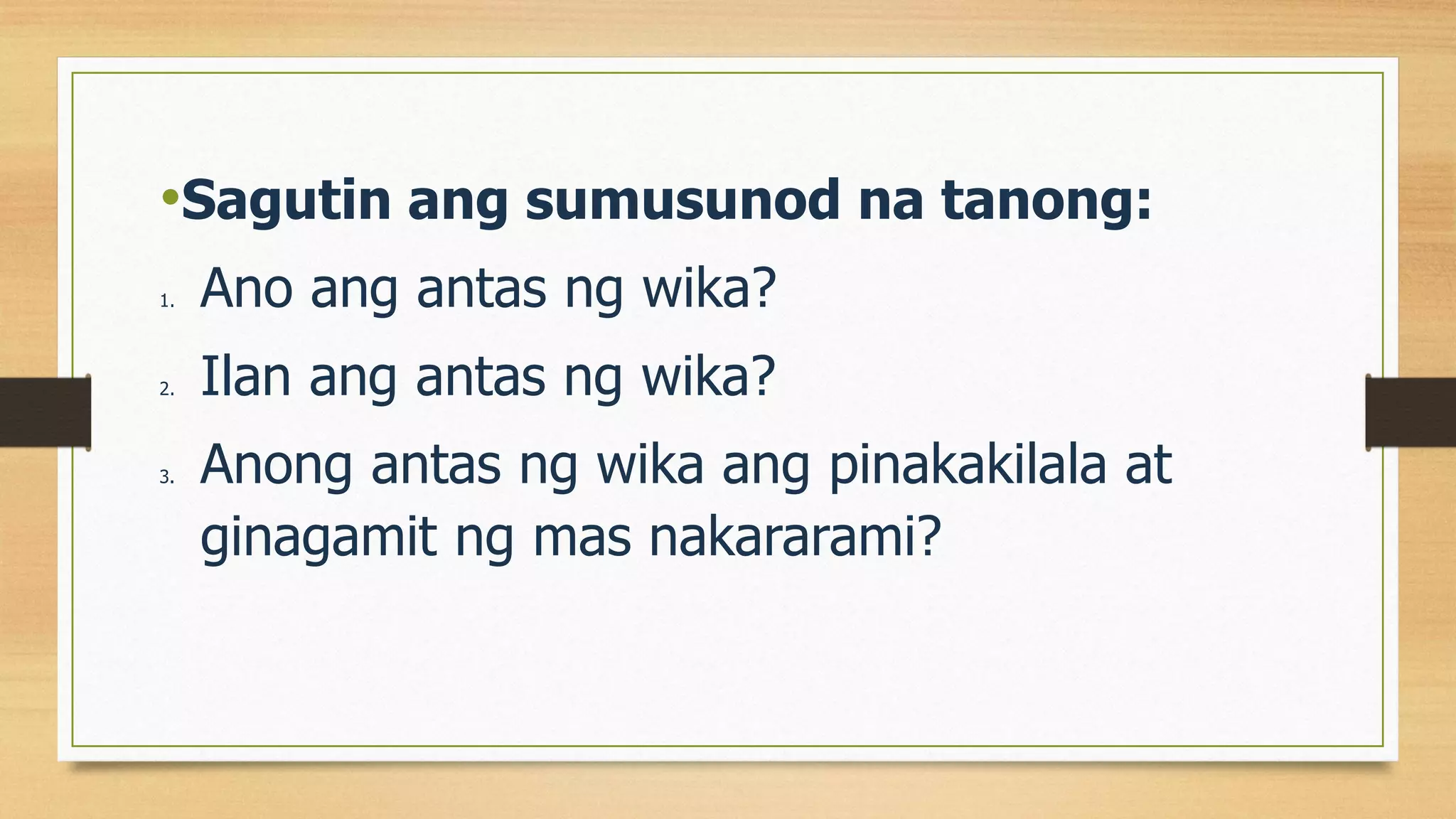 •Sagutin ang sumusunod na tanong:

1. Ano ang antas ng wika?
2. Ilan ang antas ng wika?
3. Anong antas ng wika ang pinakakilala at ginagamit ng mas nakararami?